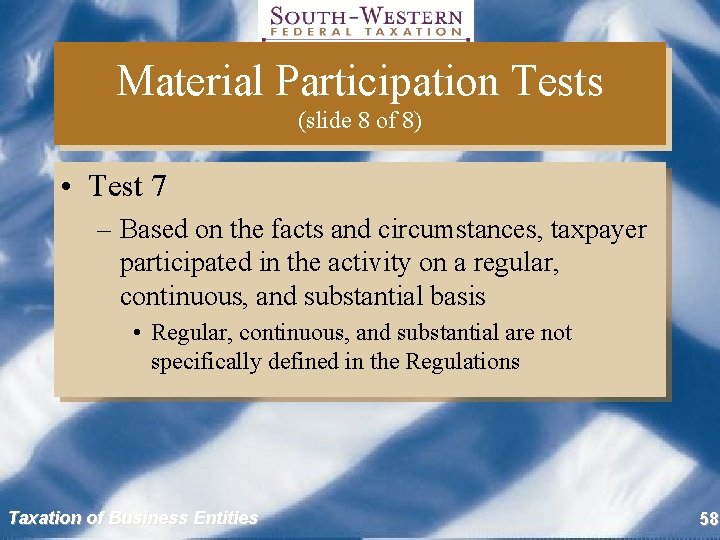 SOUTH-WESTERN
FEDERAL TAXATION

Material Participation Tests
(slide 8 of 8)

• Test 7
– Based on the facts and circumstances, taxpayer participated in the activity on a regular, continuous, and substantial basis
• Regular, continuous, and substantial are not specifically defined in the Regulations

Taxation of Business Entities

58